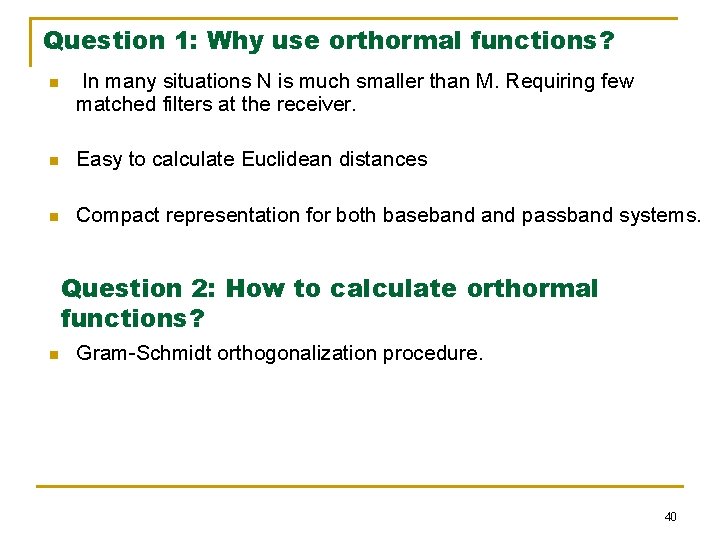 Question 1: Why use orthormal functions?

In many situations N is much smaller than M. Requiring few matched filters at the receiver.

Easy to calculate Euclidean distances

Compact representation for both baseband and passband systems.

Question 2: How to calculate orthormal functions?

Gram-Schmidt orthogonalization procedure.

40